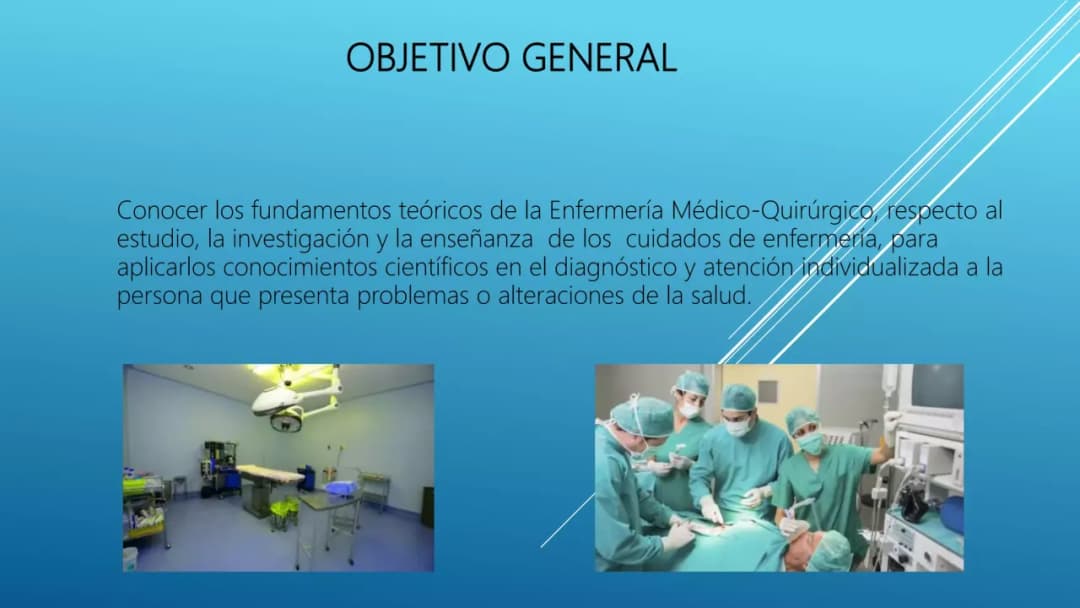 OBJETIVO GENERAL

Conocer los fundamentos teóricos de la Enfermería Médico-Quirúrgico, respecto al estudio, la investigación y la enseñanza de los cuidados de enfermería, para aplicarlos conocimientos científicos en el diagnóstico y atención individualizada a la persona que presenta problemas o alteraciones de la salud.